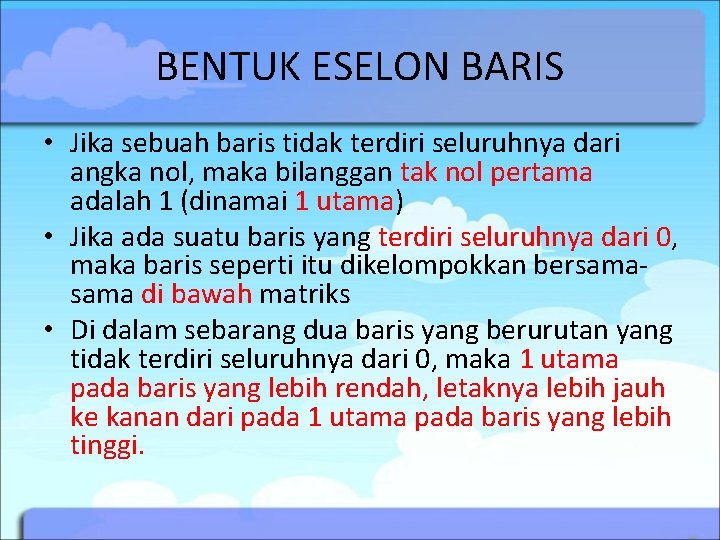 BENTUK ESELON BARIS

• Jika sebuah baris tidak terdiri seluruhnya dari angka nol, maka bilanggan tak nol pertama adalah 1 (dinamai 1 utama)
• Jika ada suatu baris yang terdiri seluruhnya dari 0, maka baris seperti itu dikelompokkan bersama-sama di bawah matriks
• Di dalam sebarang dua baris yang berurutan yang tidak terdiri seluruhnya dari 0, maka 1 utama pada baris yang lebih rendah, letaknya lebih jauh ke kanan dari pada 1 utama pada baris yang lebih tinggi.